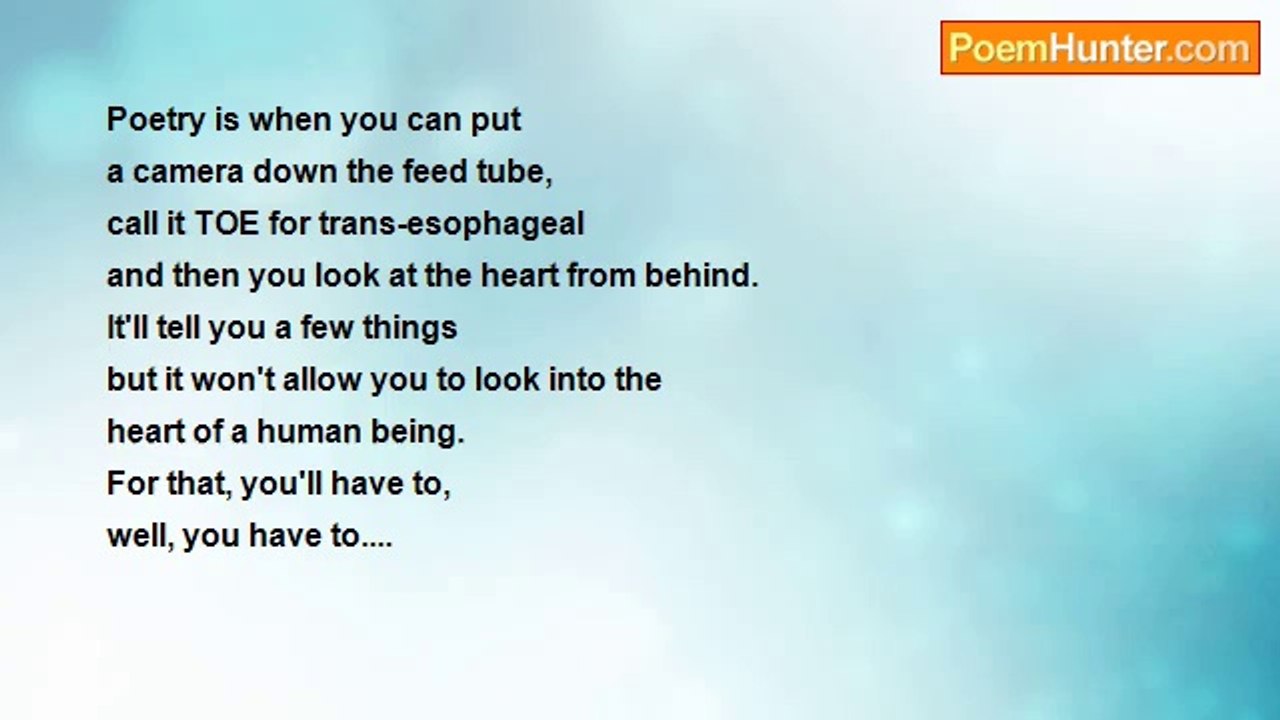 PoemHunter.com

Poetry is when you can put
a camera down the feed tube,
call it TOE for trans-esophageal
and then you look at the heart from behind.
It'll tell you a few things
but it won't allow you to look into the
heart of a human being.
For that, you'll have to,
well, you have to....